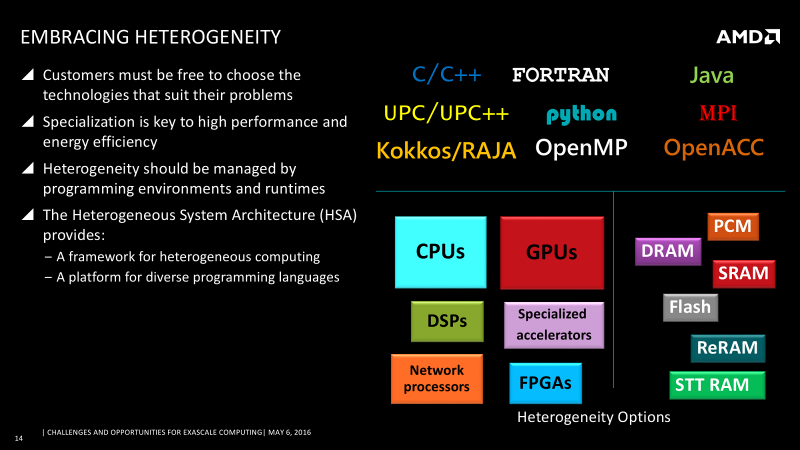 EMBRACING HETEROGENEITY

AMD

◢ Customers must be free to choose the technologies that suit their problems

◢ Specialization is key to high performance and energy efficiency

◢ Heterogeneity should be managed by programming environments and runtimes

◢ The Heterogeneous System Architecture (HSA) provides:

– A framework for heterogeneous computing

– A platform for diverse programming languages

C/C++ FORTRAN Java

UPC/UPC++ python MPI

Kokkos/RAJA OpenMP OpenACC

CPUs

GPUs

DSPs

Specialized accelerators

Network processors

FPGAs

PCM

DRAM

SRAM

Flash

ReRAM

STT RAM

Heterogeneity Options

14 | CHALLENGES AND OPPORTUNITIES FOR EXASCALE COMPUTING| MAY 6, 2016